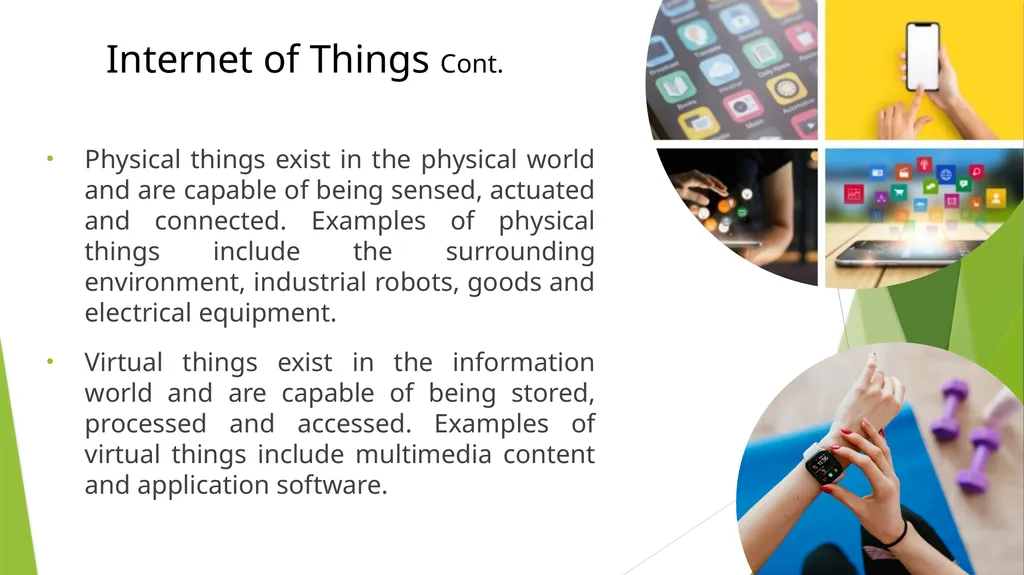 Internet of Things Cont.

• Physical things exist in the physical world and are capable of being sensed, actuated and connected. Examples of physical things include the surrounding environment, industrial robots, goods and electrical equipment.

• Virtual things exist in the information world and are capable of being stored, processed and accessed. Examples of virtual things include multimedia content and application software.